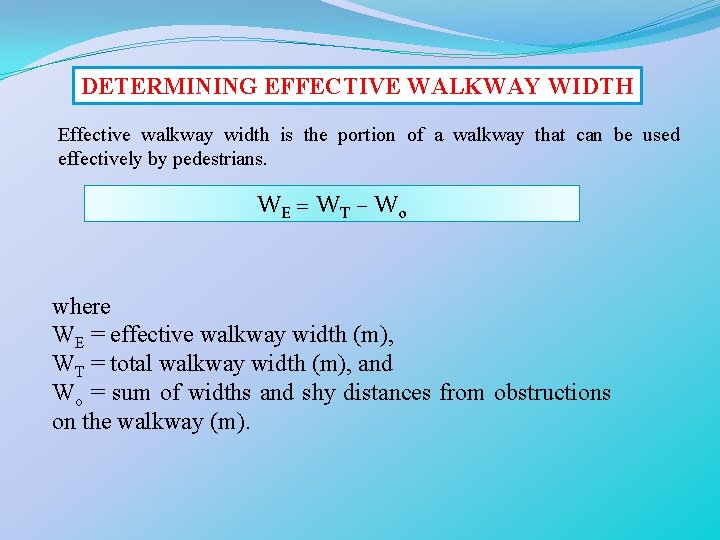 DETERMINING EFFECTIVE WALKWAY WIDTH

Effective walkway width is the portion of a walkway that can be used effectively by pedestrians.

$W_E = W_T - W_o$

where
$W_E$ = effective walkway width (m),
$W_T$ = total walkway width (m), and
$W_o$ = sum of widths and shy distances from obstructions on the walkway (m).